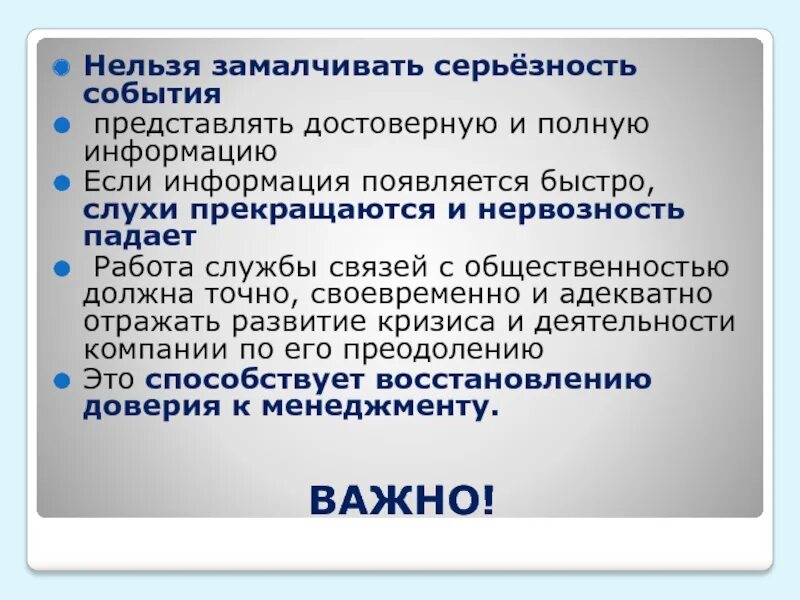 Нельзя замалчивать серьёзность события

представлять достоверную и полную информацию

Если информация появляется быстро, слухи прекращаются и нервозность падает

Работа службы связей с общественностью должна точно, своевременно и адекватно отражать развитие кризиса и деятельности компании по его преодолению

Это способствует восстановлению доверия к менеджменту.

ВАЖНО!